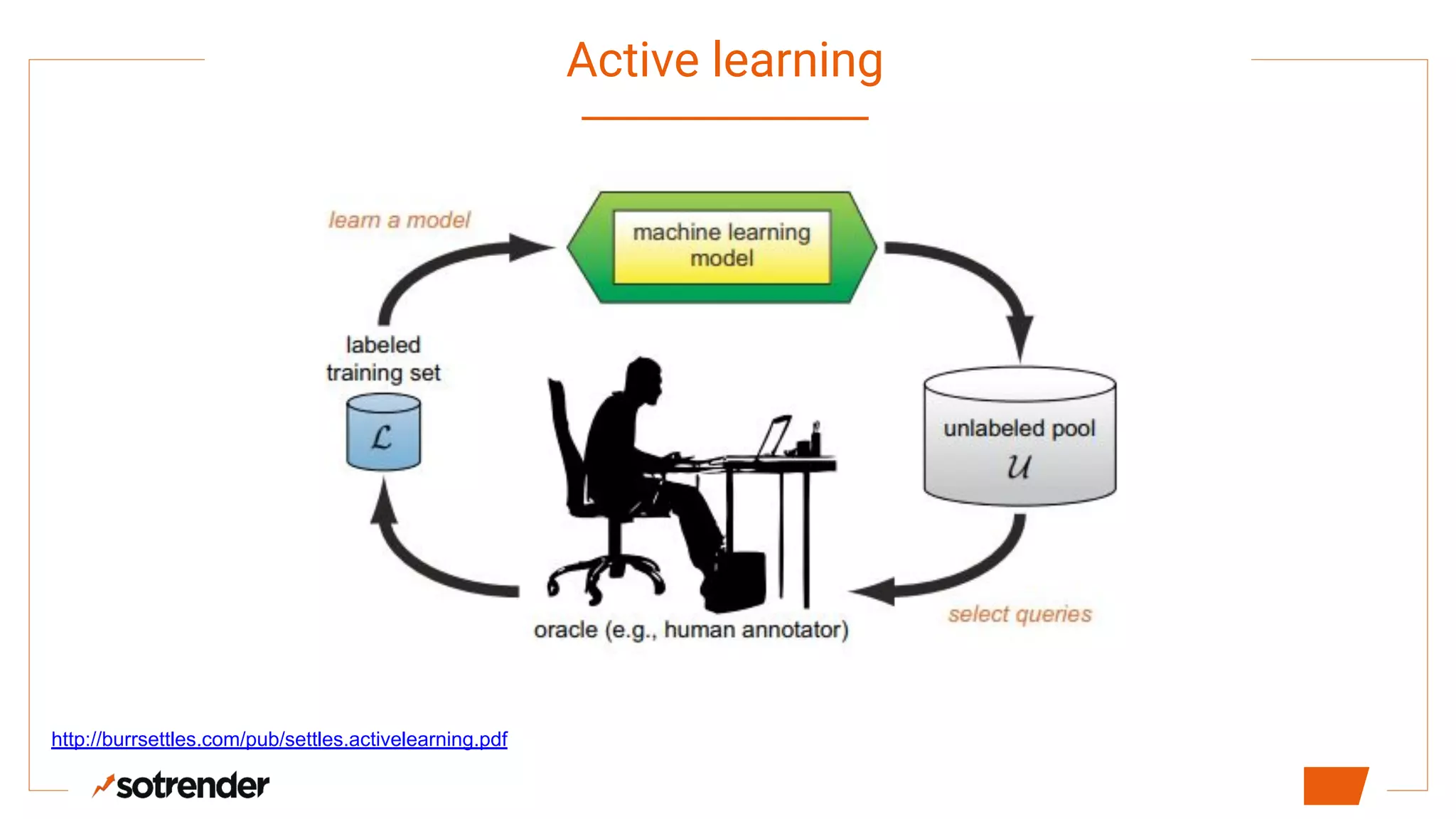 Active learning

learn a model

machine learning model

labeled training set

$\mathcal{L}$

unlabeled pool

$\mathcal{U}$

oracle (e.g., human annotator)

select queries

http://burrsettles.com/pub/settles.activelearning.pdf

sotrender